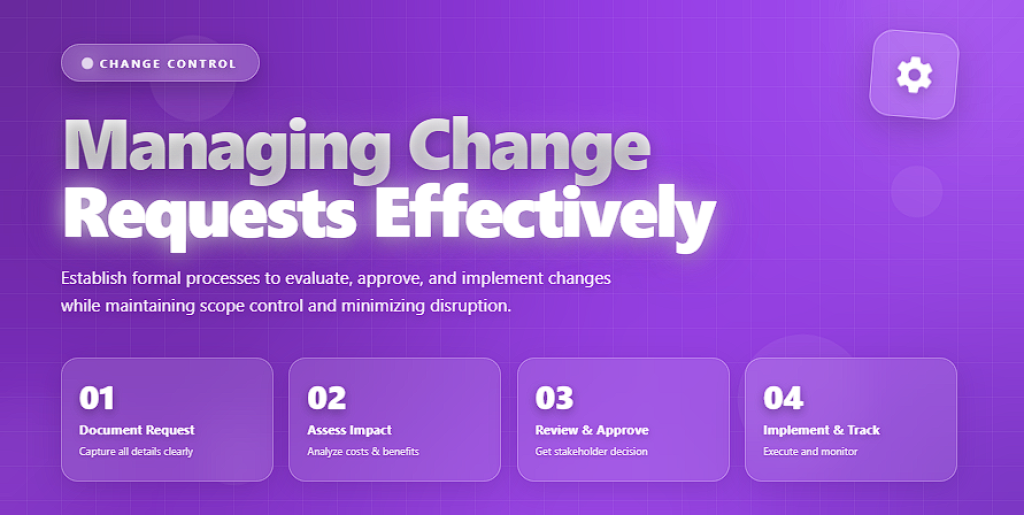 CHANGE CONTROL

Managing Change Requests Effectively

Establish formal processes to evaluate, approve, and implement changes while maintaining scope control and minimizing disruption.

01
Document Request
Capture all details clearly

02
Assess Impact
Analyze costs & benefits

03
Review & Approve
Get stakeholder decision

04
Implement & Track
Execute and monitor